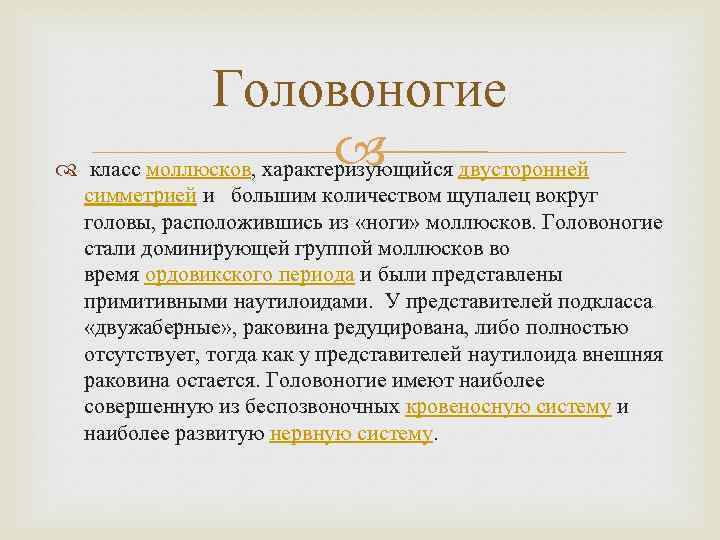 Головоногие

класс моллюсков, характеризующийся двусторонней симметрией и большим количеством щупалец вокруг головы, расположившись из «ноги» моллюсков. Головоногие стали доминирующей группой моллюсков во время ордовикского периода и были представлены примитивными наутилоидами. У представителей подкласса «двужаберные», раковина редуцирована, либо полностью отсутствует, тогда как у представителей наутилоида внешняя раковина остается. Головоногие имеют наиболее совершенную из беспозвоночных кровеносную систему и наиболее развитую нервную систему.